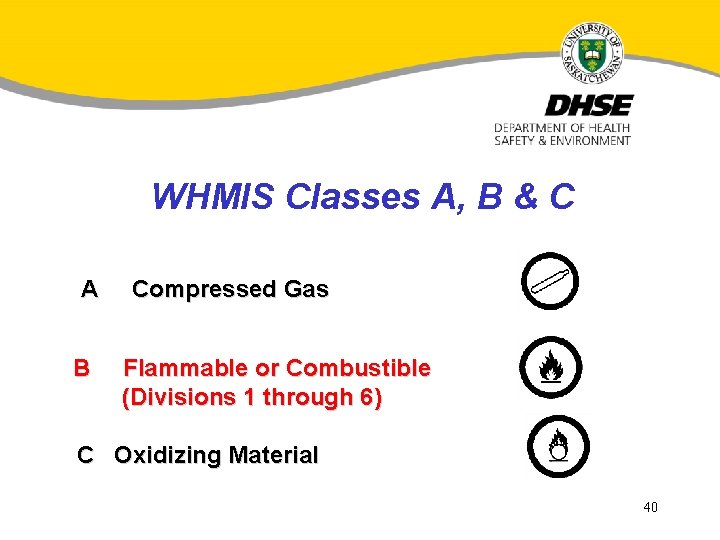 UNIVERSITY OF SASKATCHEWAN

DHSE
DEPARTMENT OF HEALTH SAFETY & ENVIRONMENT

WHMIS Classes A, B & C

A Compressed Gas

B Flammable or Combustible (Divisions 1 through 6)

C Oxidizing Material

40